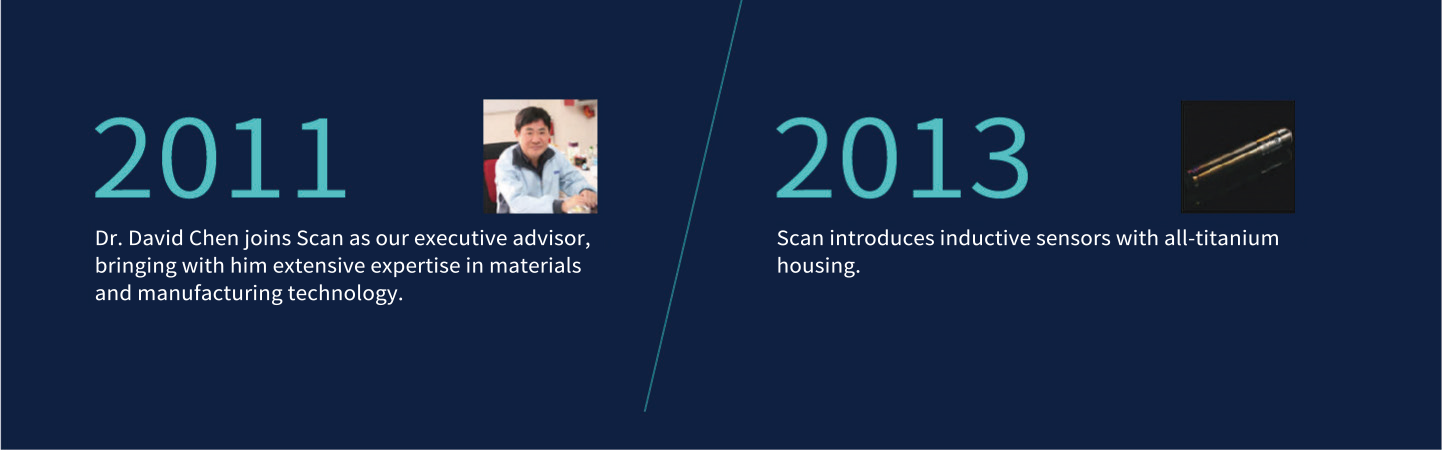 2011

Dr. David Chen joins Scan as our executive advisor, bringing with him extensive expertise in materials and manufacturing technology.

2013

Scan introduces inductive sensors with all-titanium housing.